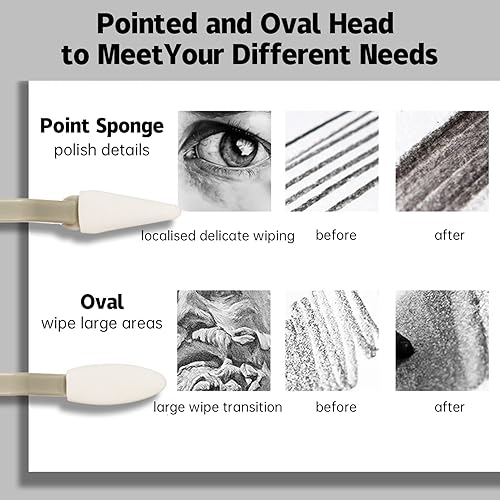 Pointed and Oval Head to MeetYour Different Needs

Point Sponge
polish details

localised delicate wiping

before

after

Oval
wipe large areas

large wipe transition

before

after